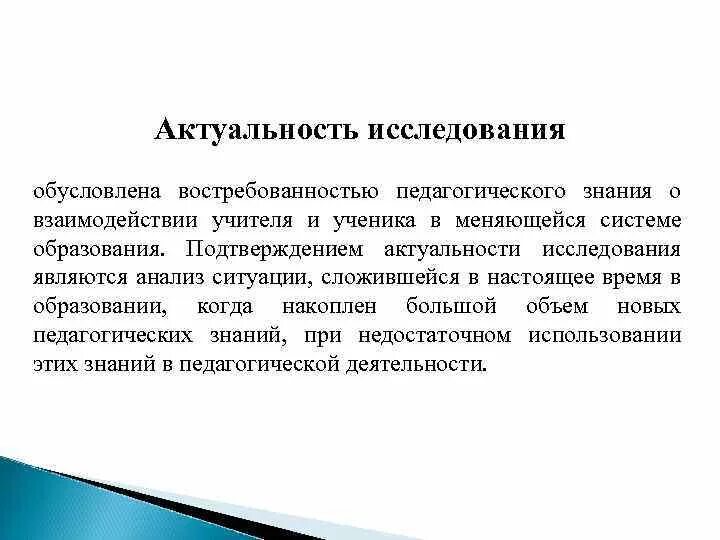 Актуальность исследования

обусловлена востребованностью педагогического знания о взаимодействии учителя и ученика в меняющейся системе образования. Подтверждением актуальности исследования являются анализ ситуации, сложившейся в настоящее время в образовании, когда накоплен большой объем новых педагогических знаний, при недостаточном использовании этих знаний в педагогической деятельности.